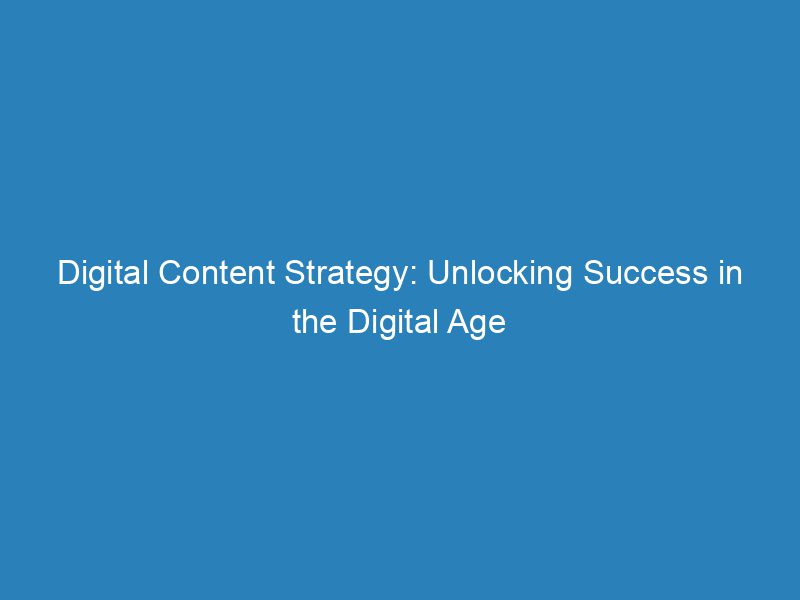 Digital Content Strategy: Unlocking Success in the Digital Age